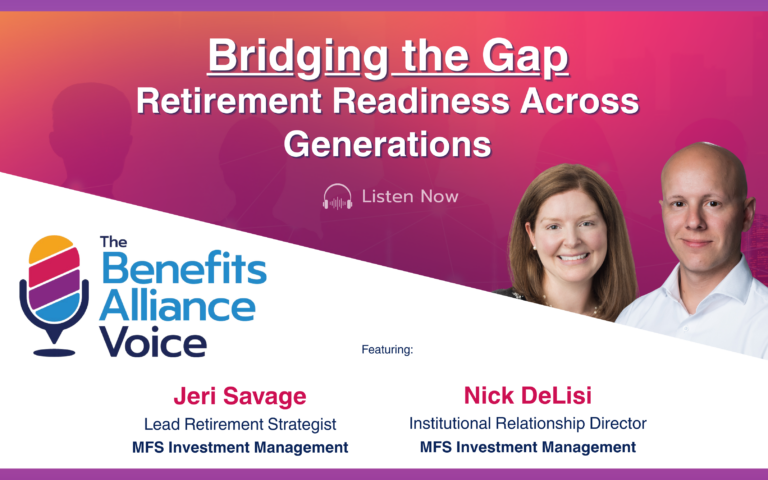 Bridging the Gap
Retirement Readiness Across Generations

Listen Now

The Benefits Alliance Voice

Featuring:

Jeri Savage
Lead Retirement Strategist
MFS Investment Management

Nick DeLisi
Institutional Relationship Director
MFS Investment Management